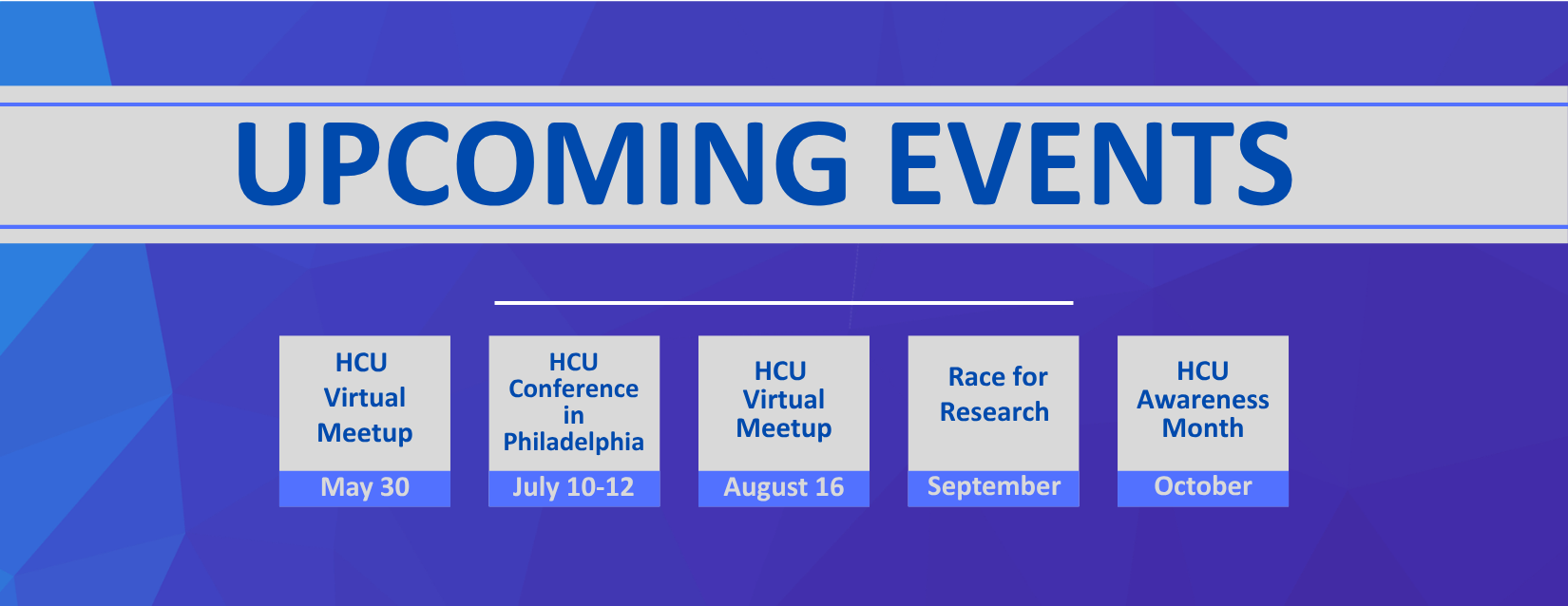 UPCOMING EVENTS

HCU Virtual Meetup
May 30

HCU Conference in Philadelphia
July 10-12

HCU Virtual Meetup
August 16

Race for Research
September

HCU Awareness Month
October